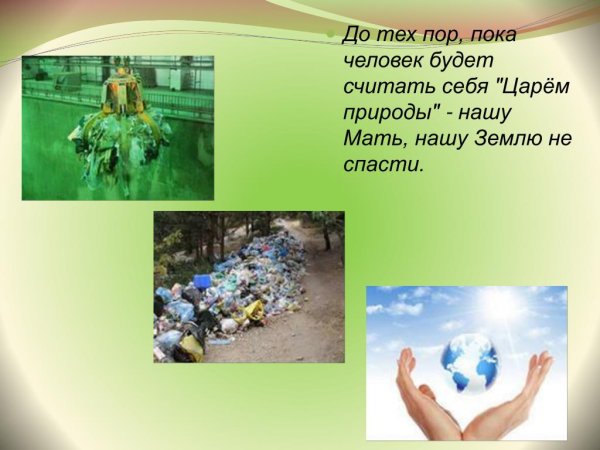 До тех пор, пока человек будет считать себя "Царём природы" - нашу Мать, нашу Землю не спасти.